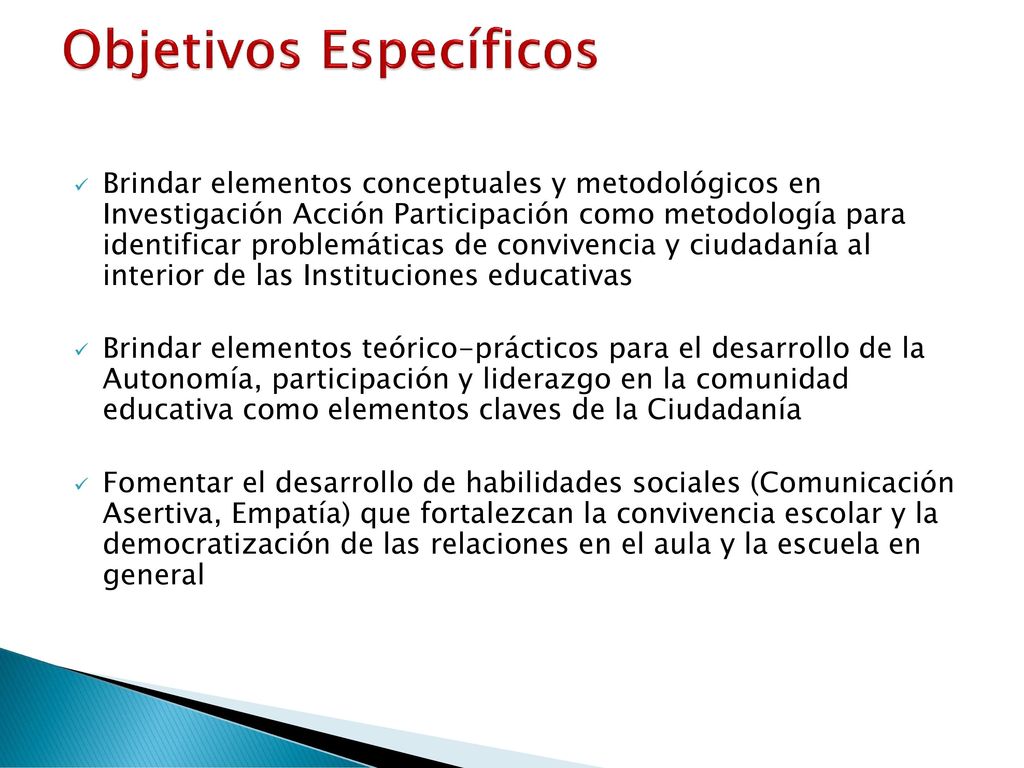 Objetivos Específicos

✓ Brindar elementos conceptuales y metodológicos en Investigación Acción Participación como metodología para identificar problemáticas de convivencia y ciudadanía al interior de las Instituciones educativas

✓ Brindar elementos teórico-prácticos para el desarrollo de la Autonomía, participación y liderazgo en la comunidad educativa como elementos claves de la Ciudadanía

✓ Fomentar el desarrollo de habilidades sociales (Comunicación Asertiva, Empatía) que fortalezcan la convivencia escolar y la democratización de las relaciones en el aula y la escuela en general